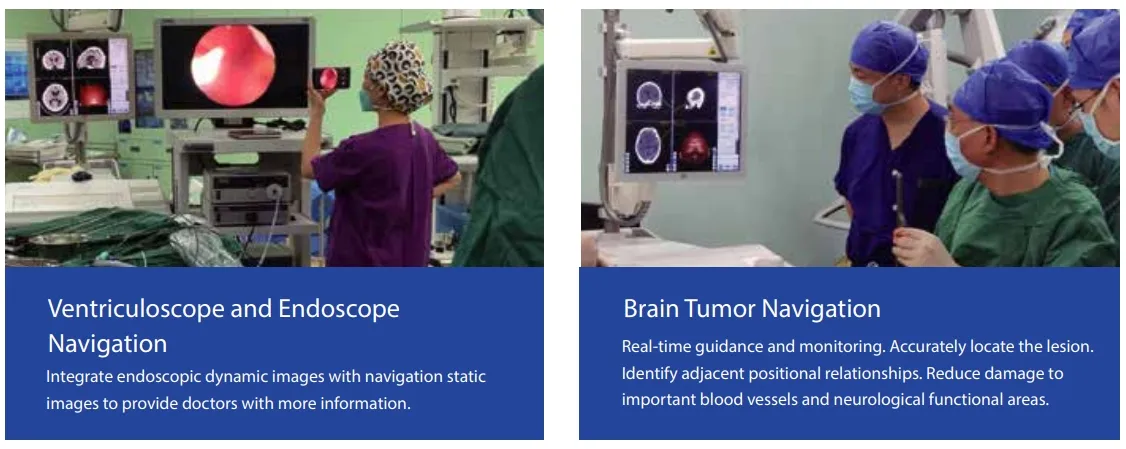 Ventriculoscope and Endoscope Navigation

Integrate endoscopic dynamic images with navigation static images to provide doctors with more information.

Brain Tumor Navigation

Real-time guidance and monitoring. Accurately locate the lesion. Identify adjacent positional relationships. Reduce damage to important blood vessels and neurological functional areas.